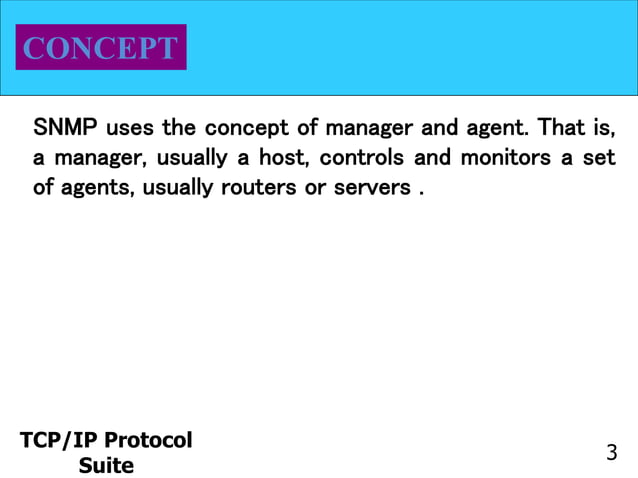 CONCEPT

SNMP uses the concept of manager and agent. That is, a manager, usually a host, controls and monitors a set of agents, usually routers or servers .

TCP/IP Protocol Suite

3